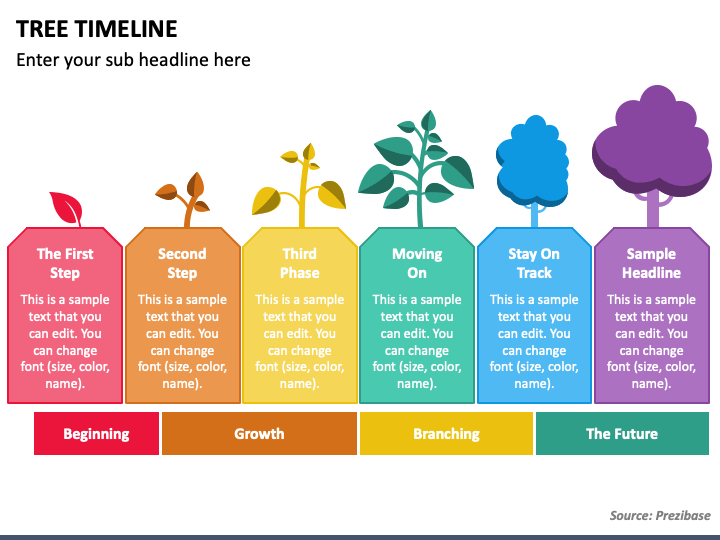 TREE TIMELINE

Enter your sub headline here

The First Step

This is a sample text that you can edit. You can change font (size, color, name).

Second Step

This is a sample text that you can edit. You can change font (size, color, name).

Third Phase

This is a sample text that you can edit. You can change font (size, color, name).

Moving On

This is a sample text that you can edit. You can change font (size, color, name).

Stay On Track

This is a sample text that you can edit. You can change font (size, color, name).

Sample Headline

This is a sample text that you can edit. You can change font (size, color, name).

Beginning

Growth

Branching

The Future

Source: Prezibase